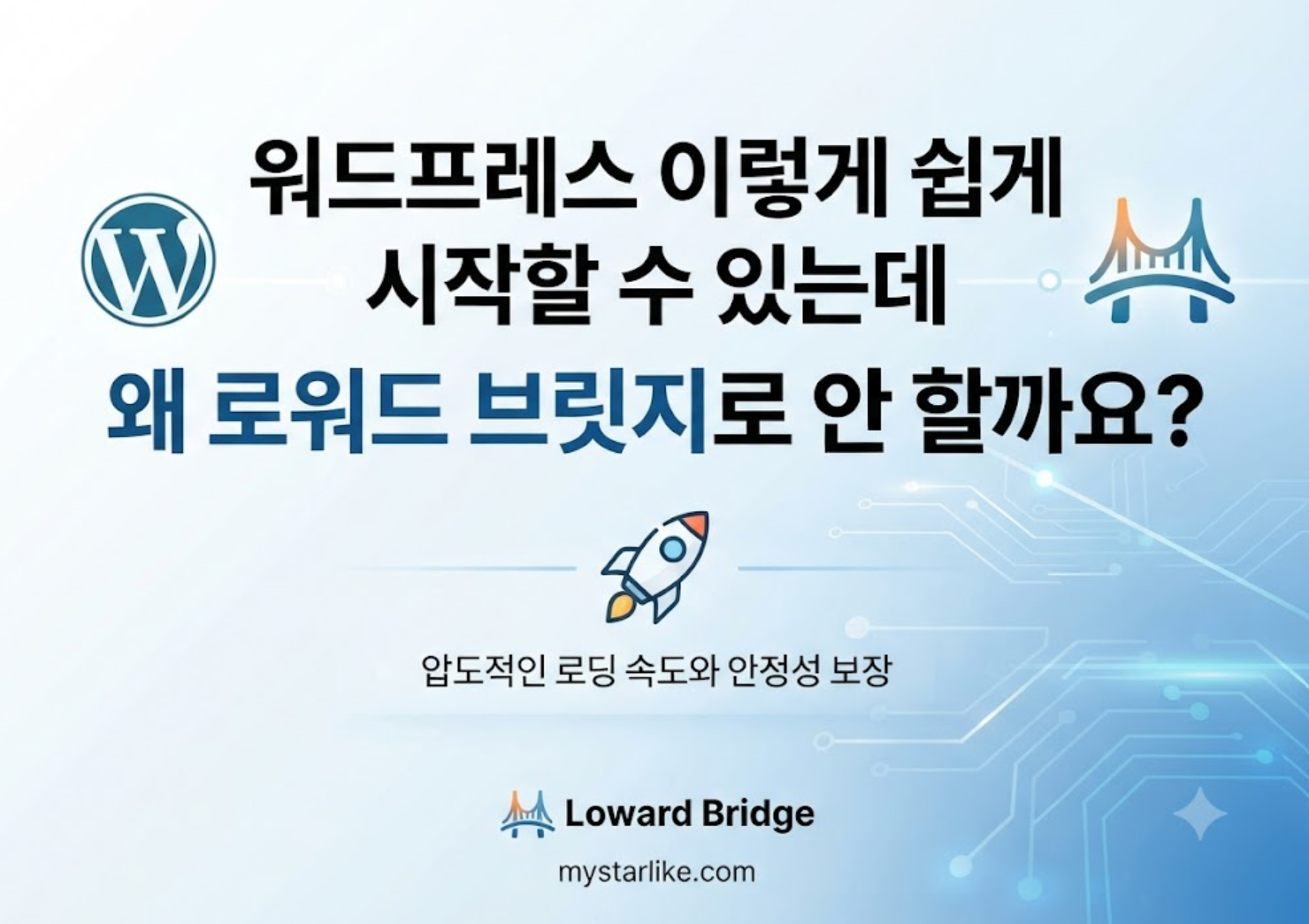 워드프레스 이렇게 쉽게 시작할 수 있는데

왜 로워드 브릿지로 안 할까요?

압도적인 로딩 속도와 안정성 보장

Loward Bridge

mystarlike.com